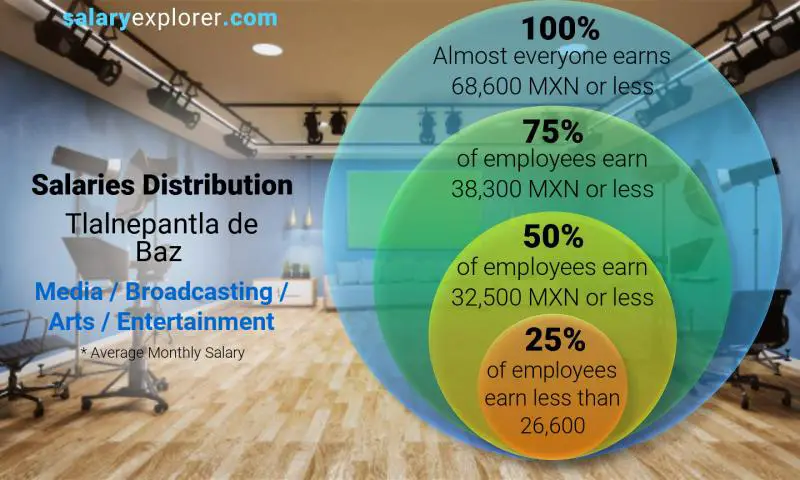 salaryexplorer.com

Salaries Distribution

Tlalnepantla de Baz

Media / Broadcasting / Arts / Entertainment

* Average Monthly Salary

100%
Almost everyone earns 68,600 MXN or less

75%
of employees earn 38,300 MXN or less

50%
of employees earn 32,500 MXN or less

25%
of employees earn less than 26,600